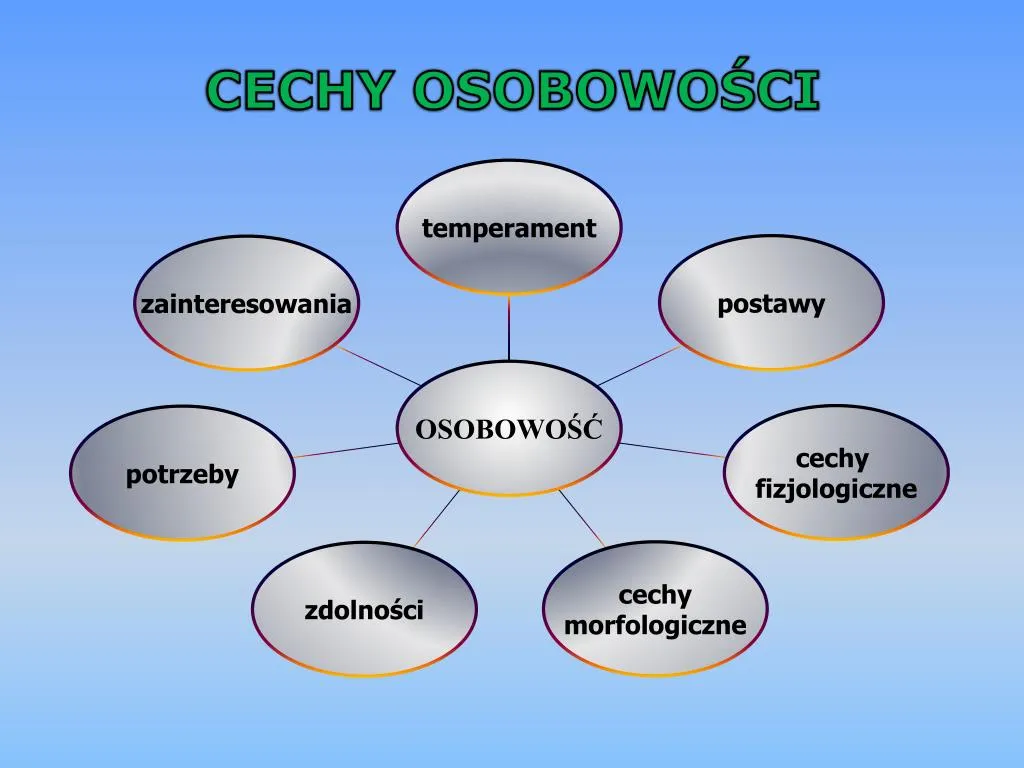 CECHY OSOBOWOŚCI

temperament

zainteresowania

postawy

OSOBOWOŚĆ

potrzeby

cechy fizjologiczne

zdolności

cechy morfologiczne